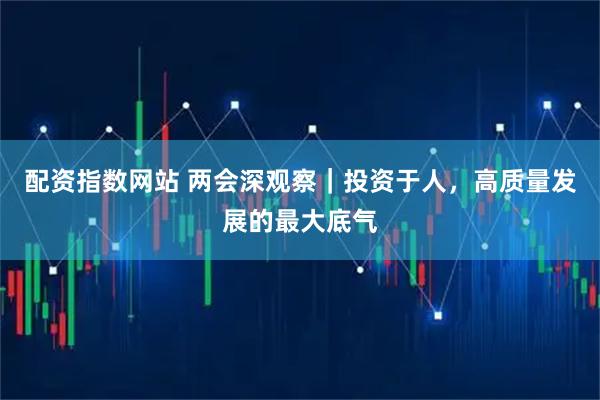 配资指数网站 两会深观察｜投资于人，高质量发展的最大底气